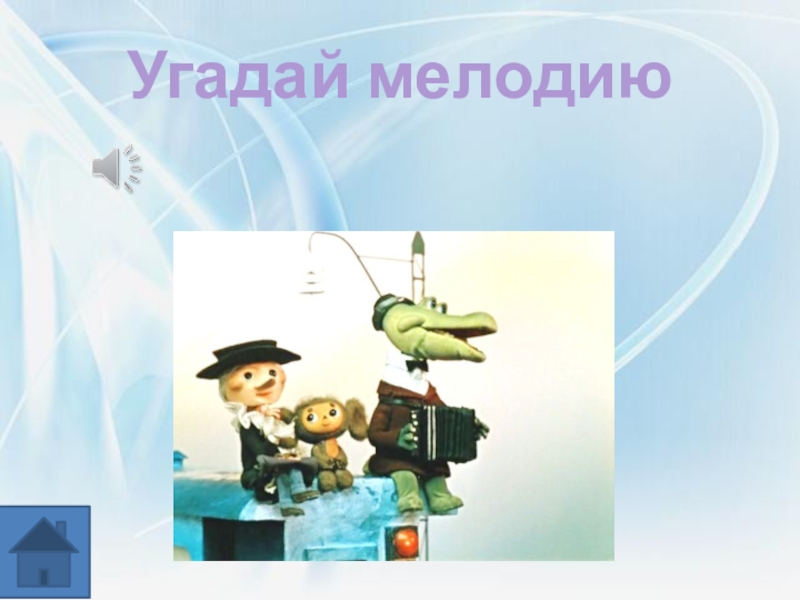 Угадай мелодию